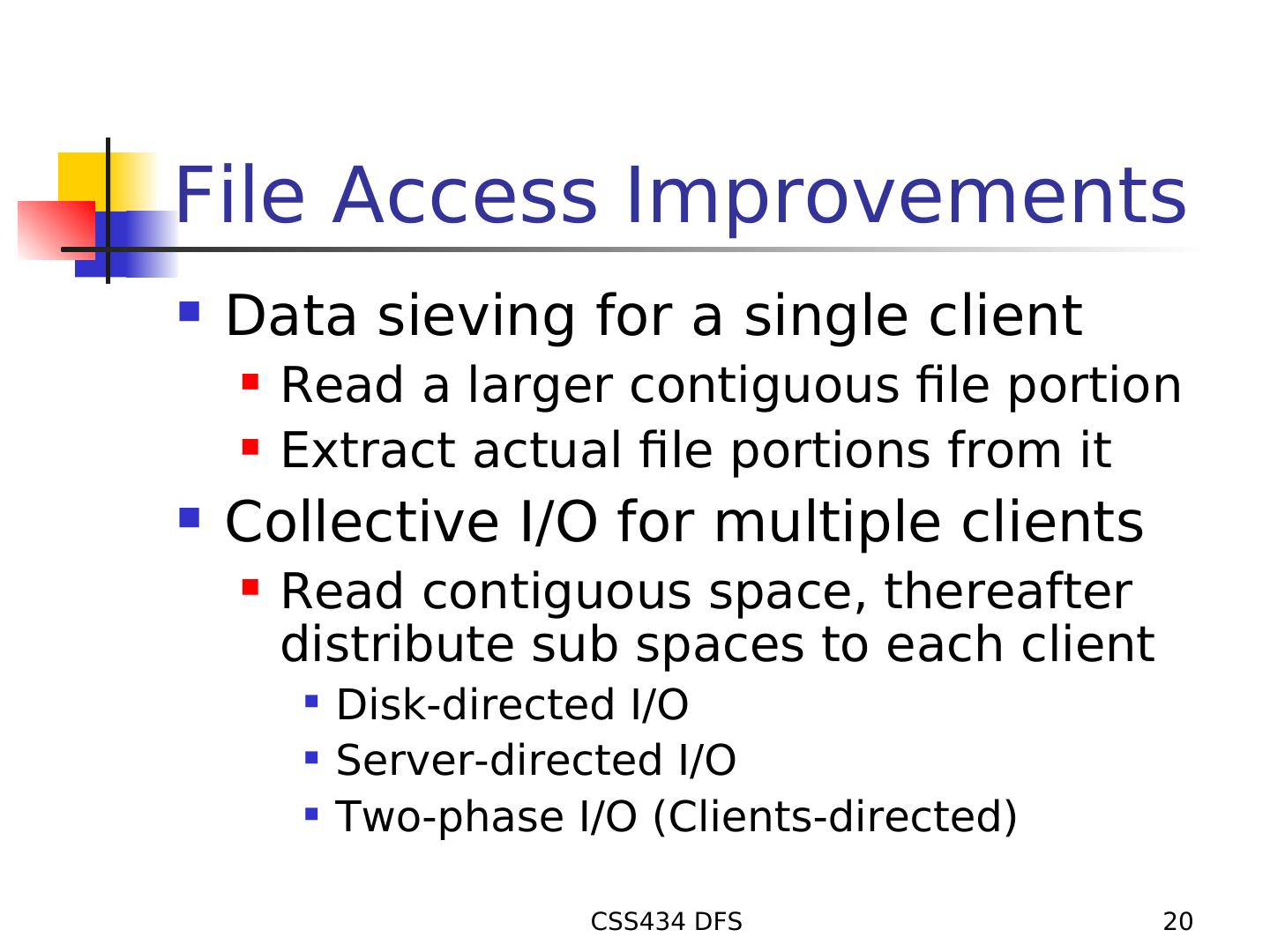 File Access Improvements

- Data sieving for a single client
  - Read a larger contiguous file portion
  - Extract actual file portions from it
- Collective I/O for multiple clients
  - Read contiguous space, thereafter distribute sub spaces to each client
    - Disk-directed I/O
    - Server-directed I/O
    - Two-phase I/O (Clients-directed)

CSS434 DFS

20